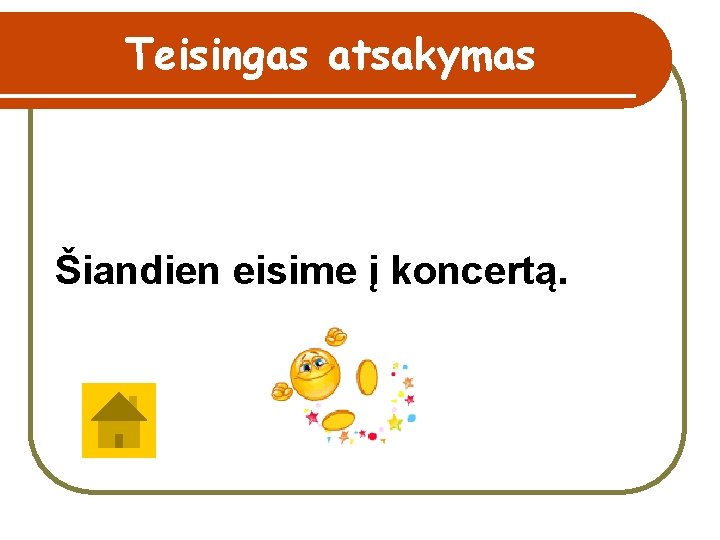 Teisingas atsakymas

Šiandien eisime į koncertą.